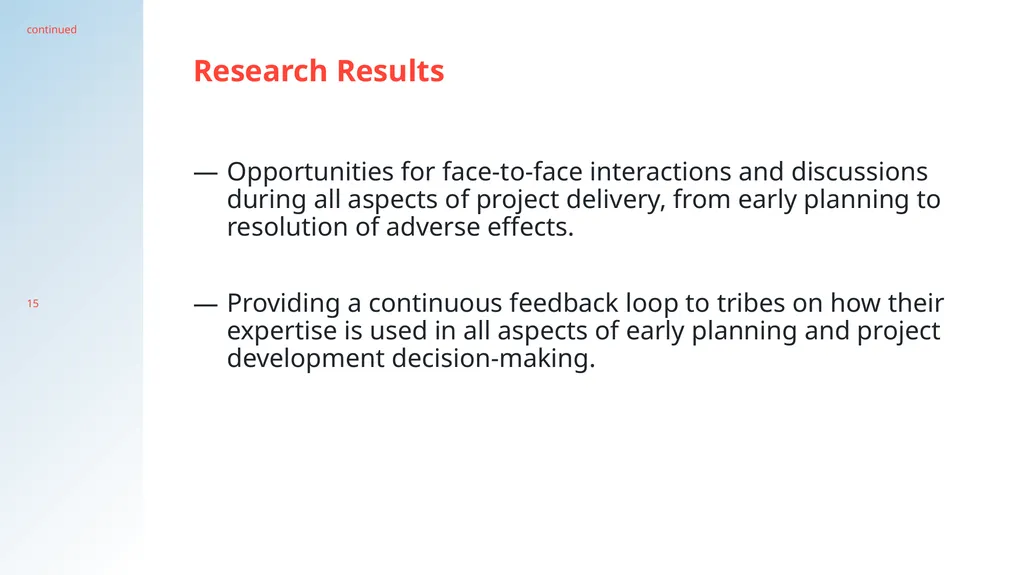 continued

Research Results

— Opportunities for face-to-face interactions and discussions during all aspects of project delivery, from early planning to resolution of adverse effects.

15

— Providing a continuous feedback loop to tribes on how their expertise is used in all aspects of early planning and project development decision-making.